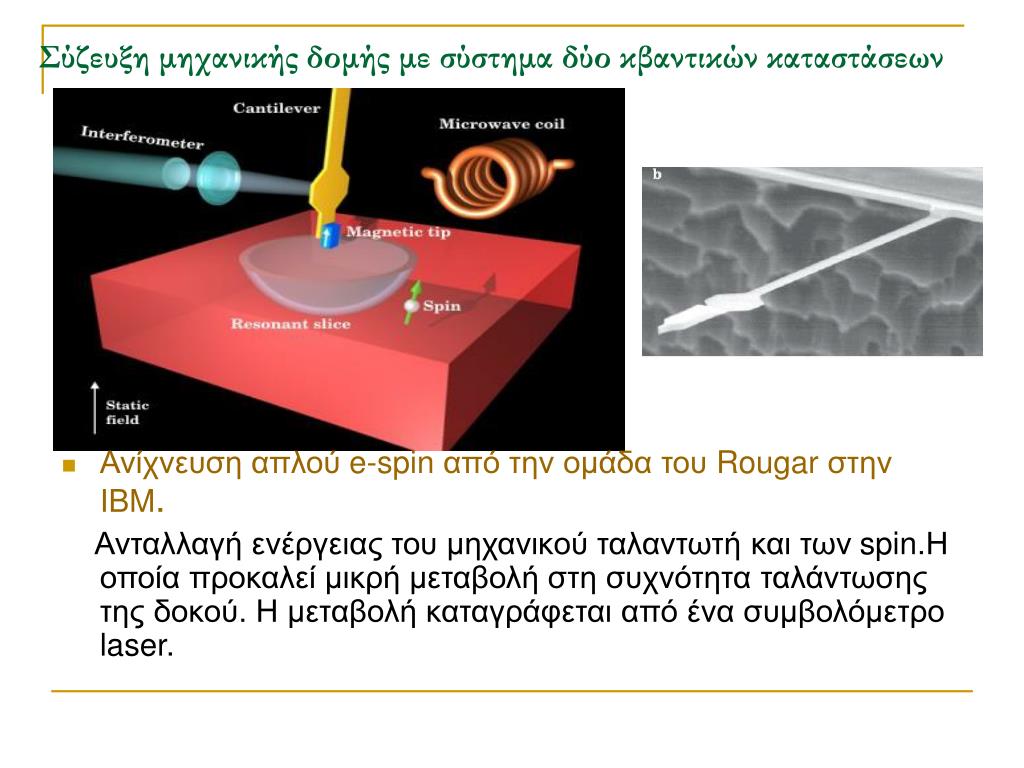 Σύζευξη μηχανικής δομής με σύστημα δύο κβαντικών καταστάσεων

Cantilever
Interferometer
Microwave coil
Magnetic tip
Spin
Resonant slice
Static field

b

Ανίχνευση απλού e-spin από την ομάδα του Rougar στην IBM.

Ανταλλαγή ενέργειας του μηχανικού ταλαντωτή και των spin.Η οποία προκαλεί μικρή μεταβολή στη συχνότητα ταλάντωσης της δοκού. Η μεταβολή καταγράφεται από ένα συμβολόμετρο laser.